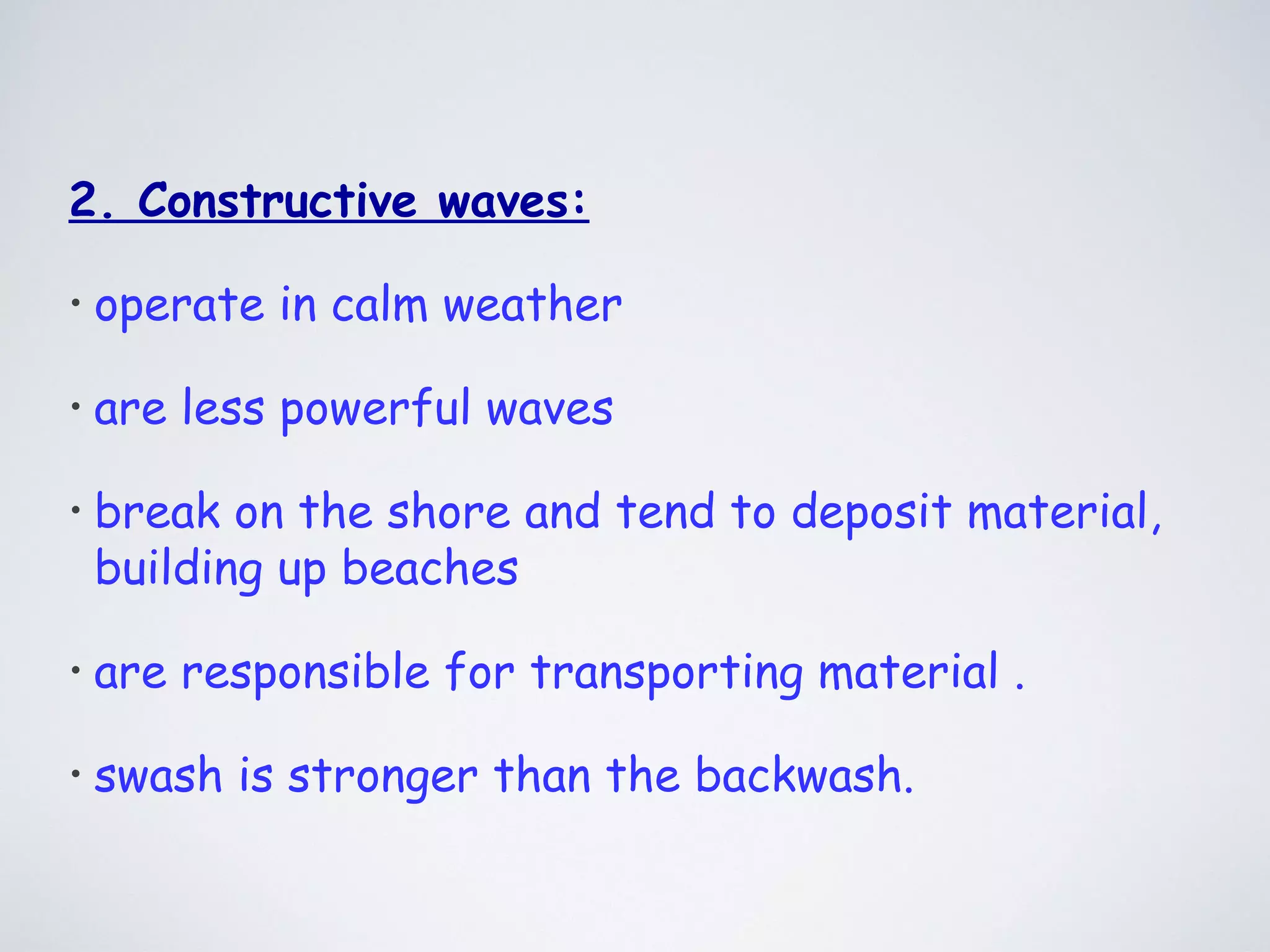 2. Constructive waves:

• operate in calm weather

• are less powerful waves

• break on the shore and tend to deposit material, building up beaches

• are responsible for transporting material .

• swash is stronger than the backwash.